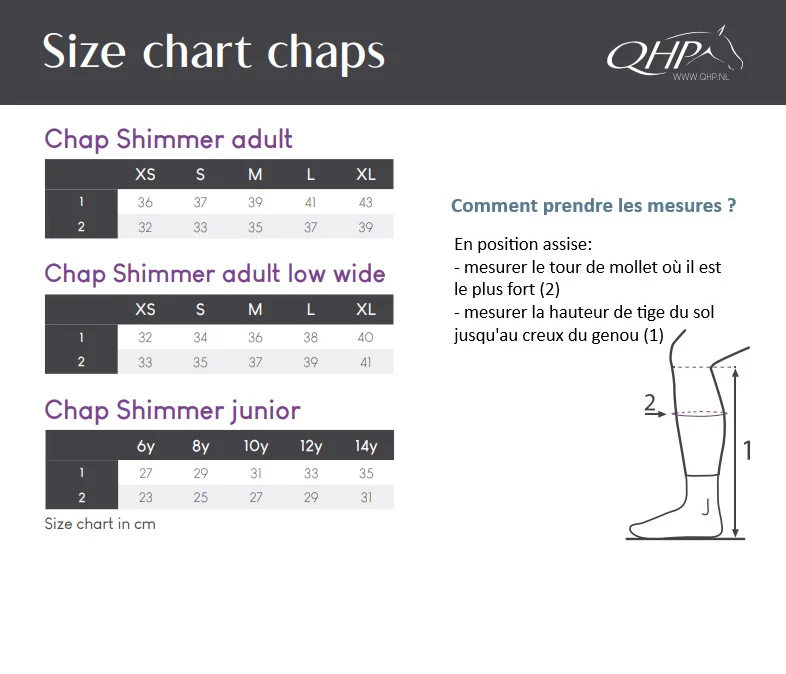 Size chart chaps

QHP
WWW.QHP.NL

Chap Shimmer adult

| | XS | S | M | L | XL |
|---|---|---|---|---|---|
| 1 | 36 | 37 | 39 | 41 | 43 |
| 2 | 32 | 33 | 35 | 37 | 39 |

Chap Shimmer adult low wide

| | XS | S | M | L | XL |
|---|---|---|---|---|---|
| 1 | 32 | 34 | 36 | 38 | 40 |
| 2 | 33 | 35 | 37 | 39 | 41 |

Chap Shimmer junior

| | 6y | 8y | 10y | 12y | 14y |
|---|---|---|---|---|---|
| 1 | 27 | 29 | 31 | 33 | 35 |
| 2 | 23 | 25 | 27 | 29 | 31 |

Size chart in cm

Comment prendre les mesures ?

En position assise:
- mesurer le tour de mollet où il est le plus fort (2)
- mesurer la hauteur de tige du sol jusqu'au creux du genou (1)

2

1